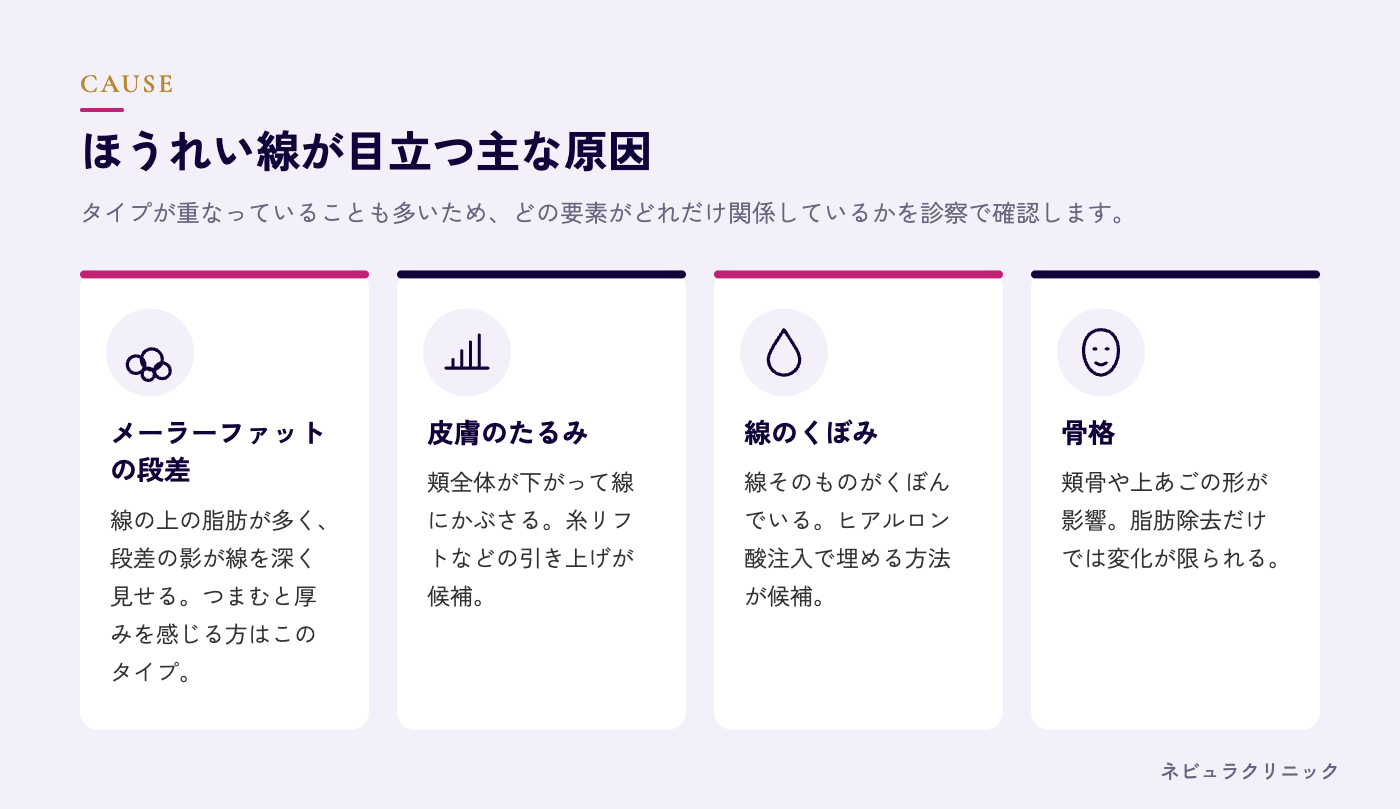 CAUSE

ほうれい線が目立つ主な原因

タイプが重なっていることも多いため、どの要素がどれだけ関係しているかを診察で確認します。

メーラーファットの段差

線の上の脂肪が多く、段差の影が線を深く見せる。つまむと厚みを感じる方はこのタイプ。

皮膚のたるみ

頬全体が下がって線にかぶさる。糸リフトなどの引き上げが候補。

線のくぼみ

線そのものがくぼんでいる。ヒアルロン酸注入で埋める方法が候補。

骨格

頬骨や上あごの形が影響。脂肪除去だけでは変化が限られる。

ネビュラクリニック